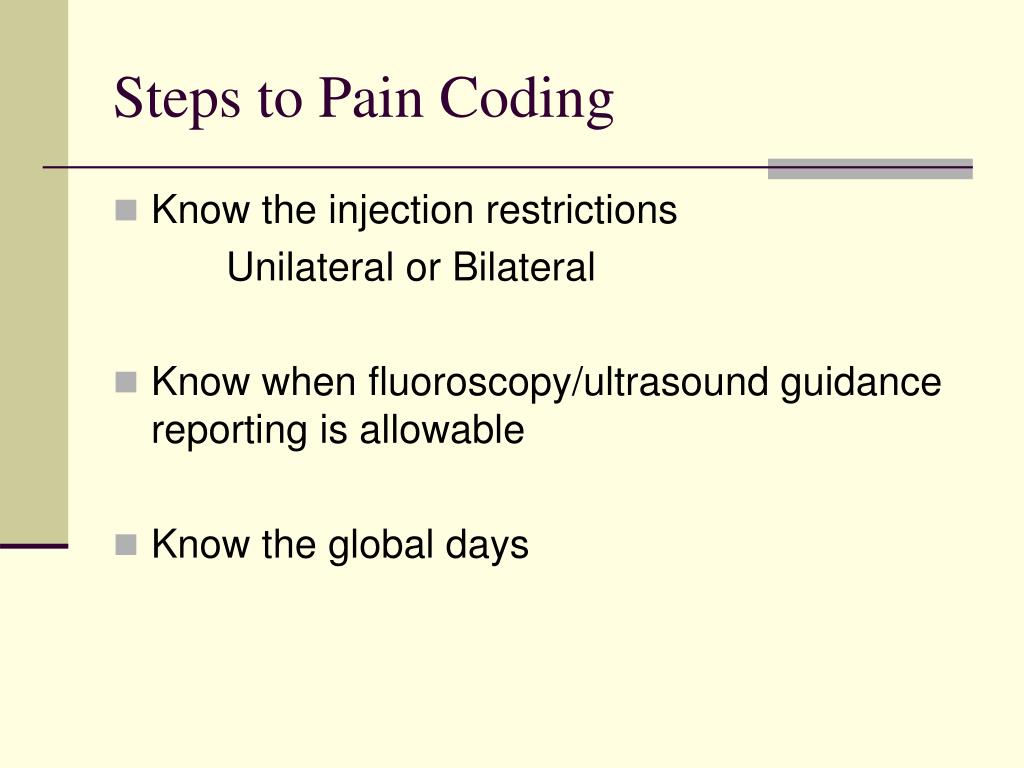 Steps to Pain Coding

Know the injection restrictions
Unilateral or Bilateral

Know when fluoroscopy/ultrasound guidance reporting is allowable

Know the global days